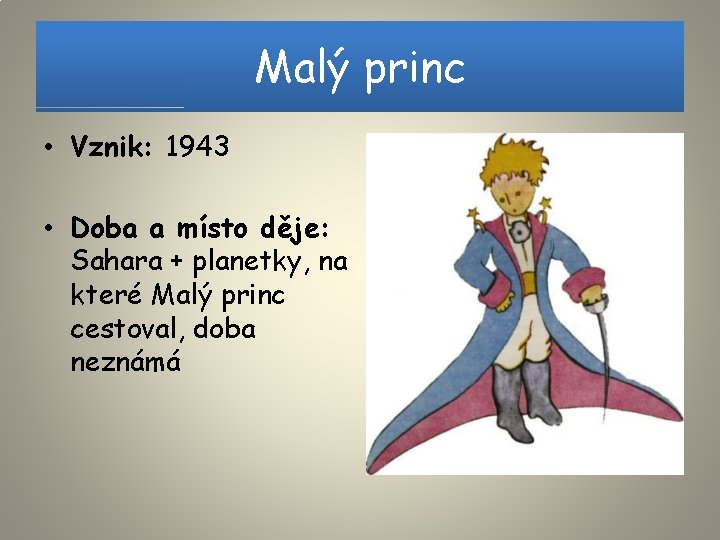 Malý princ

• Vznik: 1943

• Doba a místo děje: Sahara + planetky, na které Malý princ cestoval, doba neznámá